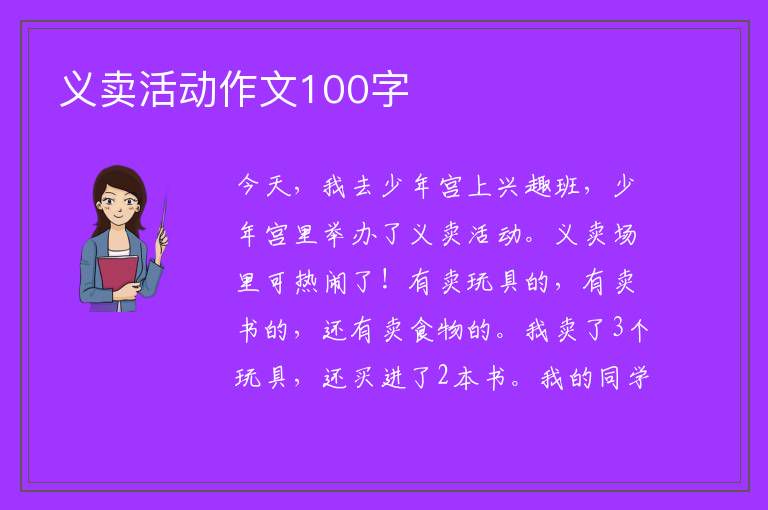 义卖活动作文100字

今天，我去少年宫上兴趣班，少年宫里举办了义卖活动。义卖场里可热闹了！有卖玩具的，有卖书的，还有卖食物的。我卖了3个玩具，还买进了2本书。我的同学